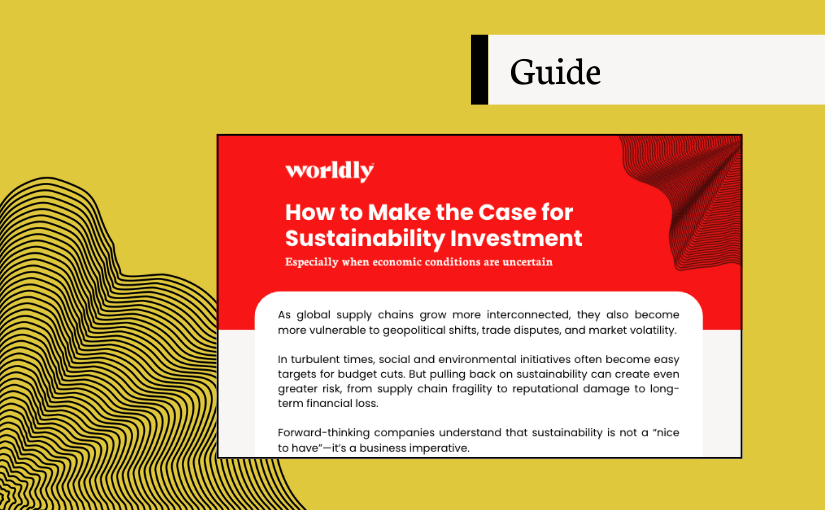 Guide

worldly

How to Make the Case for Sustainability Investment

Especially when economic conditions are uncertain

As global supply chains grow more interconnected, they also become more vulnerable to geopolitical shifts, trade disputes, and market volatility.

In turbulent times, social and environmental initiatives often become easy targets for budget cuts. But pulling back on sustainability can create even greater risk, from supply chain fragility to reputational damage to long-term financial loss.

Forward-thinking companies understand that sustainability is not a "nice to have"—it's a business imperative.